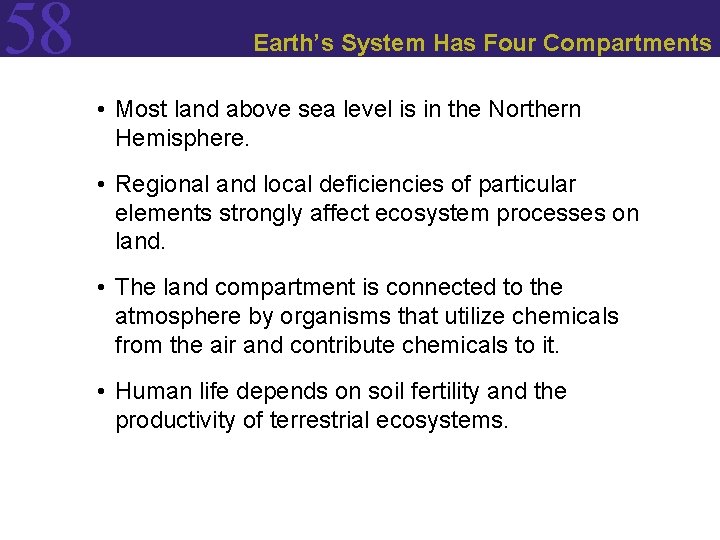 58

Earth's System Has Four Compartments

• Most land above sea level is in the Northern Hemisphere.

• Regional and local deficiencies of particular elements strongly affect ecosystem processes on land.

• The land compartment is connected to the atmosphere by organisms that utilize chemicals from the air and contribute chemicals to it.

• Human life depends on soil fertility and the productivity of terrestrial ecosystems.